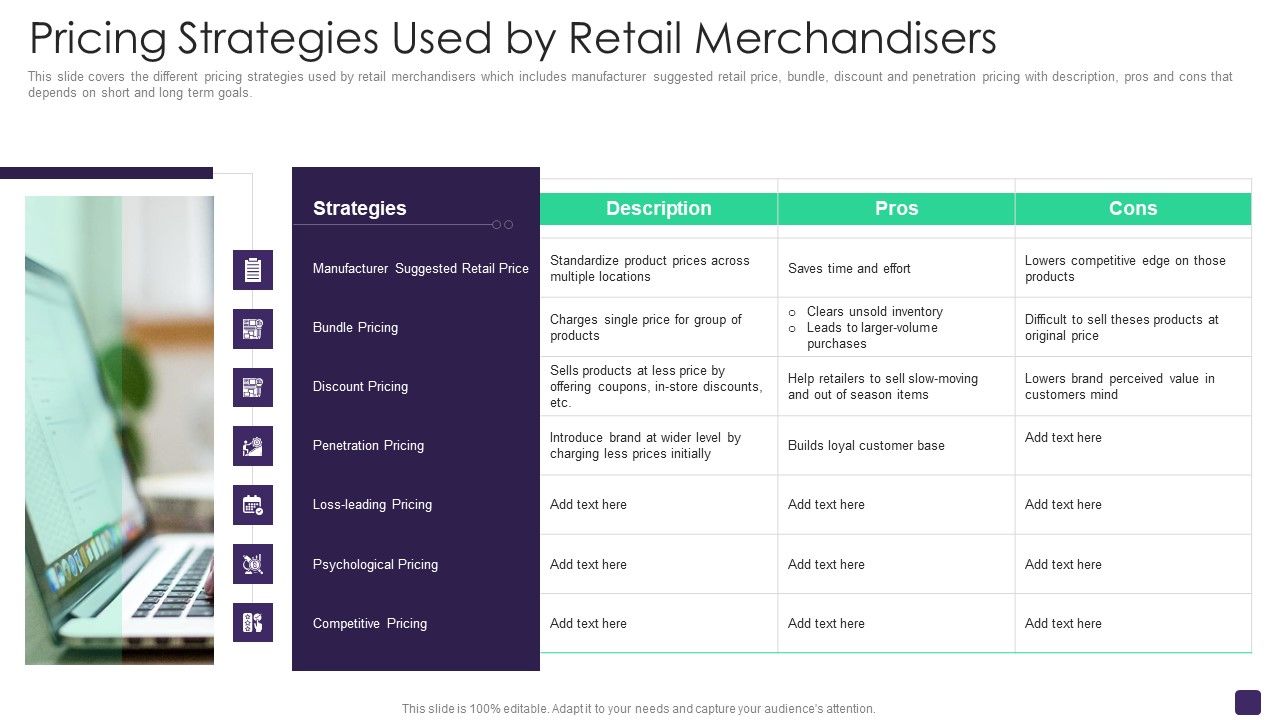 Pricing Strategies Used by Retail Merchandisers

This slide covers the different pricing strategies used by retail merchandisers which includes manufacturer suggested retail price, bundle, discount and penetration pricing with description, pros and cons that depends on short and long term goals.

| Strategies | Description | Pros | Cons |
|---|---|---|---|
| Manufacturer Suggested Retail Price | Standardize product prices across multiple locations | Saves time and effort | Lowers competitive edge on those products |
| Bundle Pricing | Charges single price for group of products | o Clears unsold inventory o Leads to larger-volume purchases | Difficult to sell theses products at original price |
| Discount Pricing | Sells products at less price by offering coupons, in-store discounts, etc. | Help retailers to sell slow-moving and out of season items | Lowers brand perceived value in customers mind |
| Penetration Pricing | Introduce brand at wider level by charging less prices initially | Builds loyal customer base | Add text here |
| Loss-leading Pricing | Add text here | Add text here | Add text here |
| Psychological Pricing | Add text here | Add text here | Add text here |
| Competitive Pricing | Add text here | Add text here | Add text here |

This slide is 100% editable. Adapt it to your needs and capture your audience's attention.